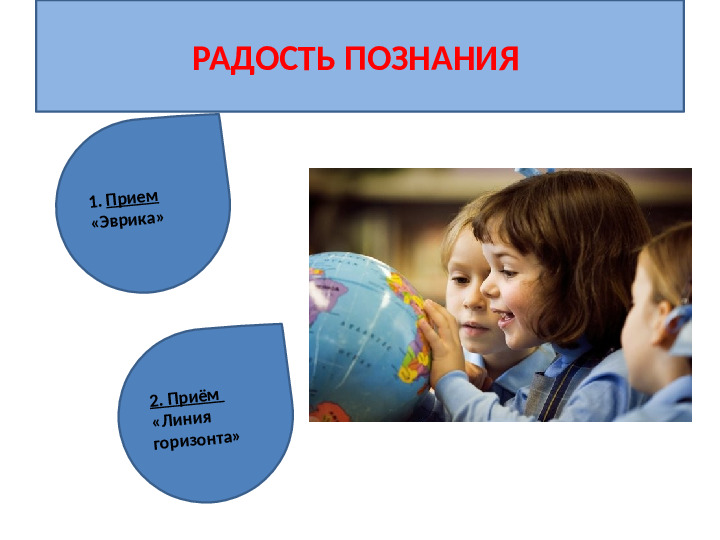 РАДОСТЬ ПОЗНАНИЯ

1. Прием «Эврика»

2. Приём «Линия горизонта»